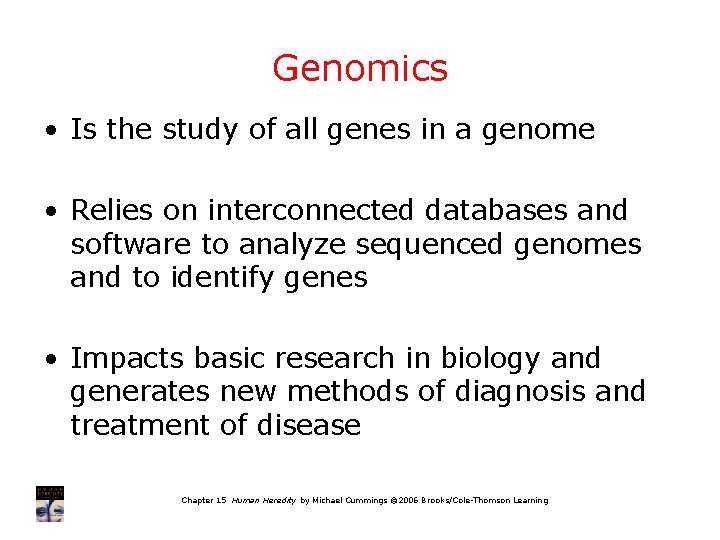 Genomics

• Is the study of all genes in a genome

• Relies on interconnected databases and software to analyze sequenced genomes and to identify genes

• Impacts basic research in biology and generates new methods of diagnosis and treatment of disease

Chapter 15 Human Heredity by Michael Cummings ©2006 Brooks/Cole-Thomson Learning